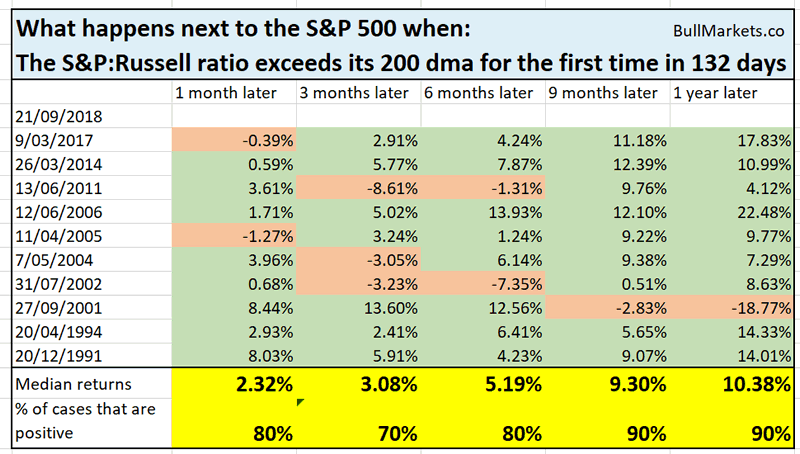 What happens next to the S&P 500 when:
BullMarkets.co
The S&P:Russell ratio exceeds its 200 dma for the first time in 132 days

| | 1 month later | 3 months later | 6 months later | 9 months later | 1 year later |
|---|---|---|---|---|---|
| 21/09/2018 | | | | | |
| 9/03/2017 | -0.39% | 2.91% | 4.24% | 11.18% | 17.83% |
| 26/03/2014 | 0.59% | 5.77% | 7.87% | 12.39% | 10.99% |
| 13/06/2011 | 3.61% | -8.61% | -1.31% | 9.76% | 4.12% |
| 12/06/2006 | 1.71% | 5.02% | 13.93% | 12.10% | 22.48% |
| 11/04/2005 | -1.27% | 3.24% | 1.24% | 9.22% | 9.77% |
| 7/05/2004 | 3.96% | -3.05% | 6.14% | 9.38% | 7.29% |
| 31/07/2002 | 0.68% | -3.23% | -7.35% | 0.51% | 8.63% |
| 27/09/2001 | 8.44% | 13.60% | 12.56% | -2.83% | -18.77% |
| 20/04/1994 | 2.93% | 2.41% | 6.41% | 5.65% | 14.33% |
| 20/12/1991 | 8.03% | 5.91% | 4.23% | 9.07% | 14.01% |
| Median returns | 2.32% | 3.08% | 5.19% | 9.30% | 10.38% |
| % of cases that are positive | 80% | 70% | 80% | 90% | 90% |